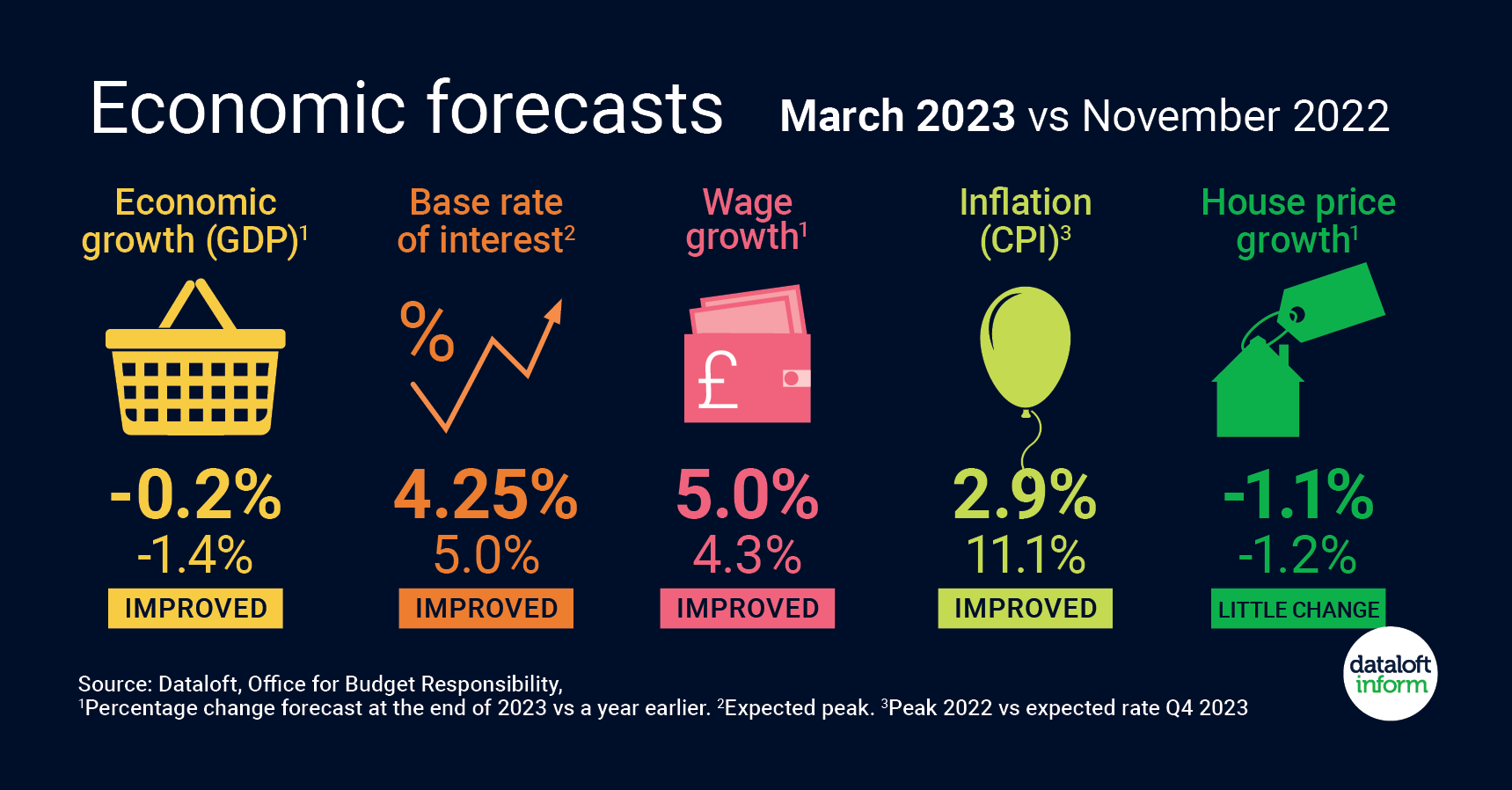 Economic forecasts March 2023 vs November 2022

Economic growth (GDP)$^1$

-0.2%
-1.4%
IMPROVED

Base rate of interest$^2$

%

4.25%
5.0%
IMPROVED

Wage growth$^1$

£

5.0%
4.3%
IMPROVED

Inflation (CPI)$^3$

2.9%
11.1%
IMPROVED

House price growth$^1$

-1.1%
-1.2%
LITTLE CHANGE

Source: Dataloft, Office for Budget Responsibility,
$^1$Percentage change forecast at the end of 2023 vs a year earlier. $^2$Expected peak. $^3$Peak 2022 vs expected rate Q4 2023

dataloft inform